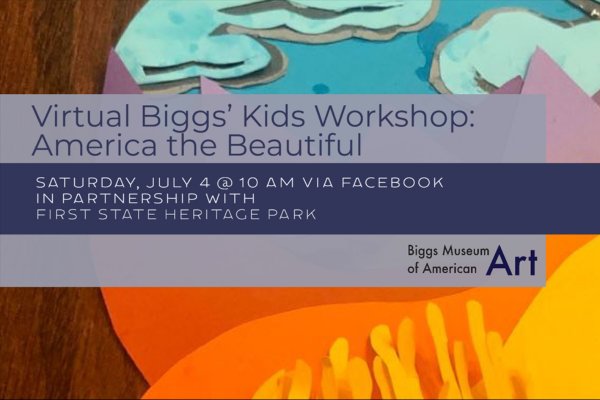 Virtual Biggs' Kids Workshop: America the Beautiful

SATURDAY, JULY 4 @ 10 AM VIA FACEBOOK
IN PARTNERSHIP WITH
FIRST STATE HERITAGE PARK

Biggs Museum of American Art